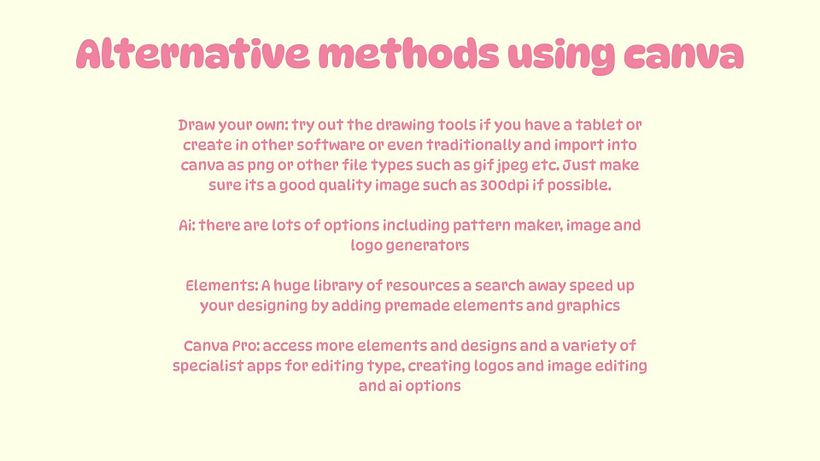 Alternative methods using canva

Draw your own: try out the drawing tools if you have a tablet or create in other software or even traditionally and import into canva as png or other file types such as gif jpeg etc. Just make sure its a good quality image such as 300dpi if possible.

Ai: there are lots of options including pattern maker, image and logo generators

Elements: A huge library of resources a search away speed up your designing by adding premade elements and graphics

Canva Pro: access more elements and designs and a variety of specialist apps for editing type, creating logos and image editing and ai options